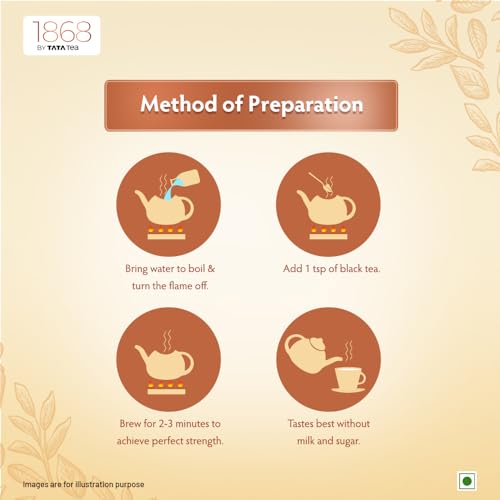 1868
BY TATA Tea

Method of Preparation

Bring water to boil & turn the flame off.

Add 1 tsp of black tea.

Brew for 2-3 minutes to achieve perfect strength.

Tastes best without milk and sugar.

Images are for illustration purpose